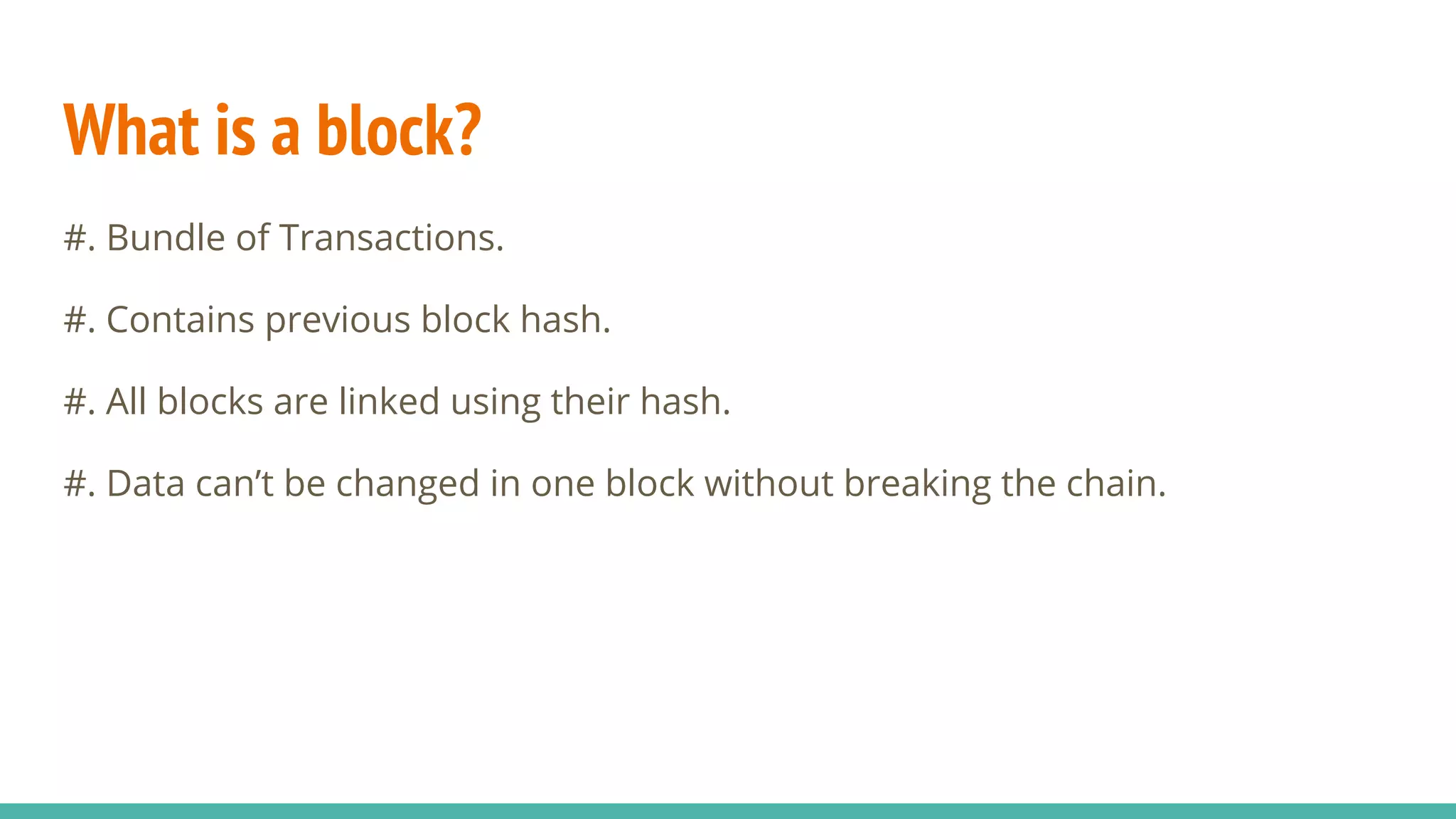 What is a block?

#. Bundle of Transactions.

#. Contains previous block hash.

#. All blocks are linked using their hash.

#. Data can’t be changed in one block without breaking the chain.